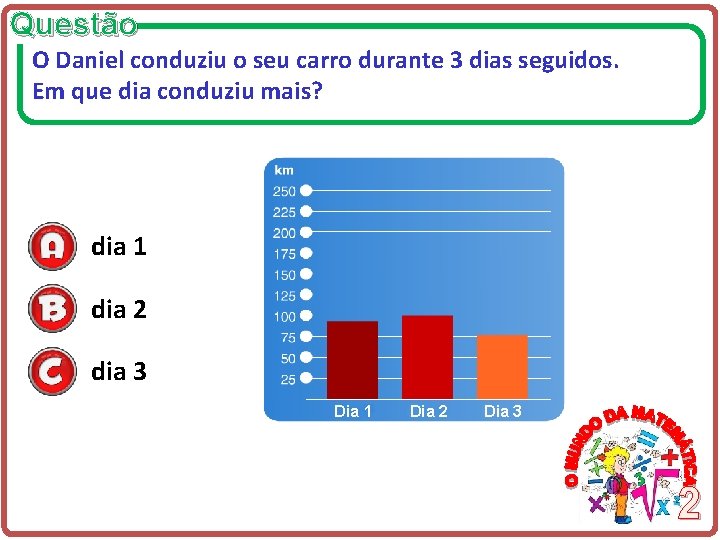 Questão

O Daniel conduziu o seu carro durante 3 dias seguidos. Em que dia conduziu mais?

A dia 1

B dia 2

C dia 3

km
250
225
200
175
150
125
100
75
50
25
Dia 1
Dia 2
Dia 3

O MUNDO DA MATEMÁTICA
2